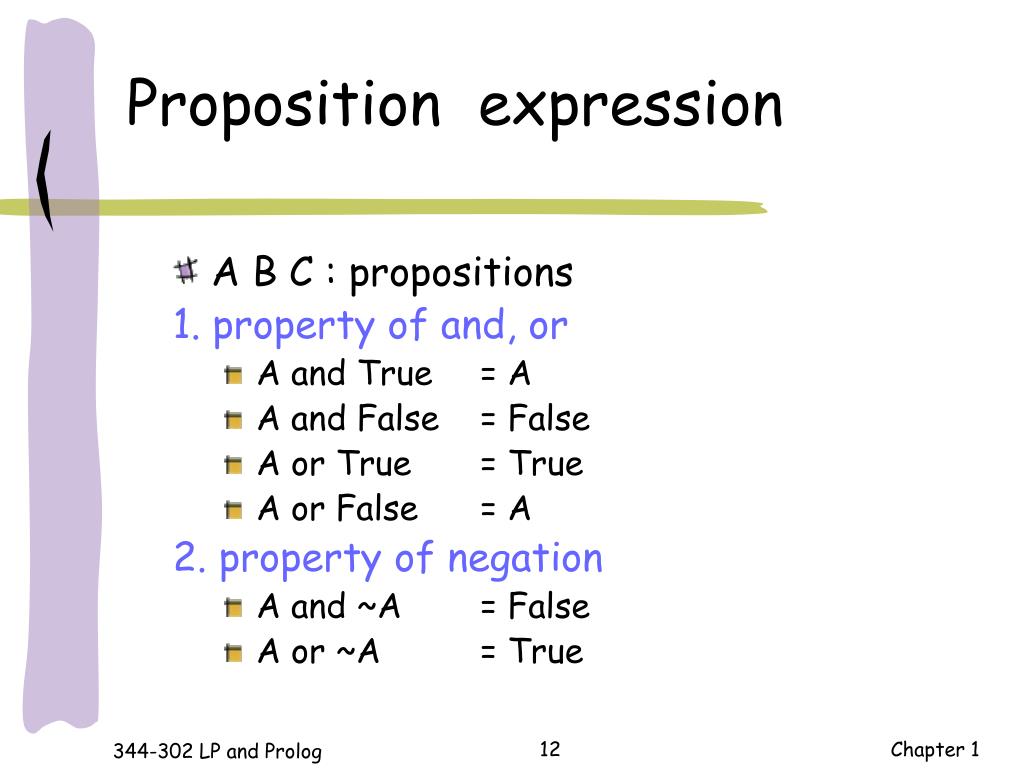 Proposition expression

A B C : propositions

1. property of and, or

A and True = A

A and False = False

A or True = True

A or False = A

2. property of negation

A and ~A = False

A or ~A = True

344-302 LP and Prolog

12

Chapter 1